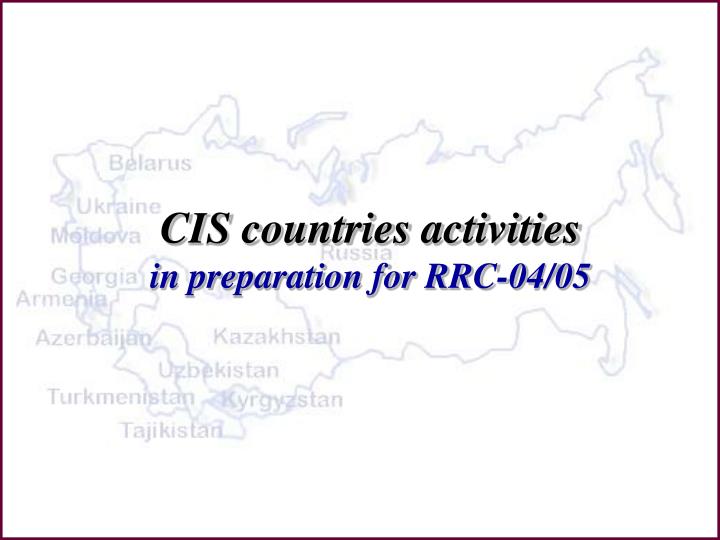 CIS countries activities
in preparation for RRC-04/05

Belarus
Ukraine
Moldova
Russia
Georgia
Armenia
Azerbaijan
Kazakhstan
Uzbekistan
Turkmenistan
Kyrgyzstan
Tajikistan